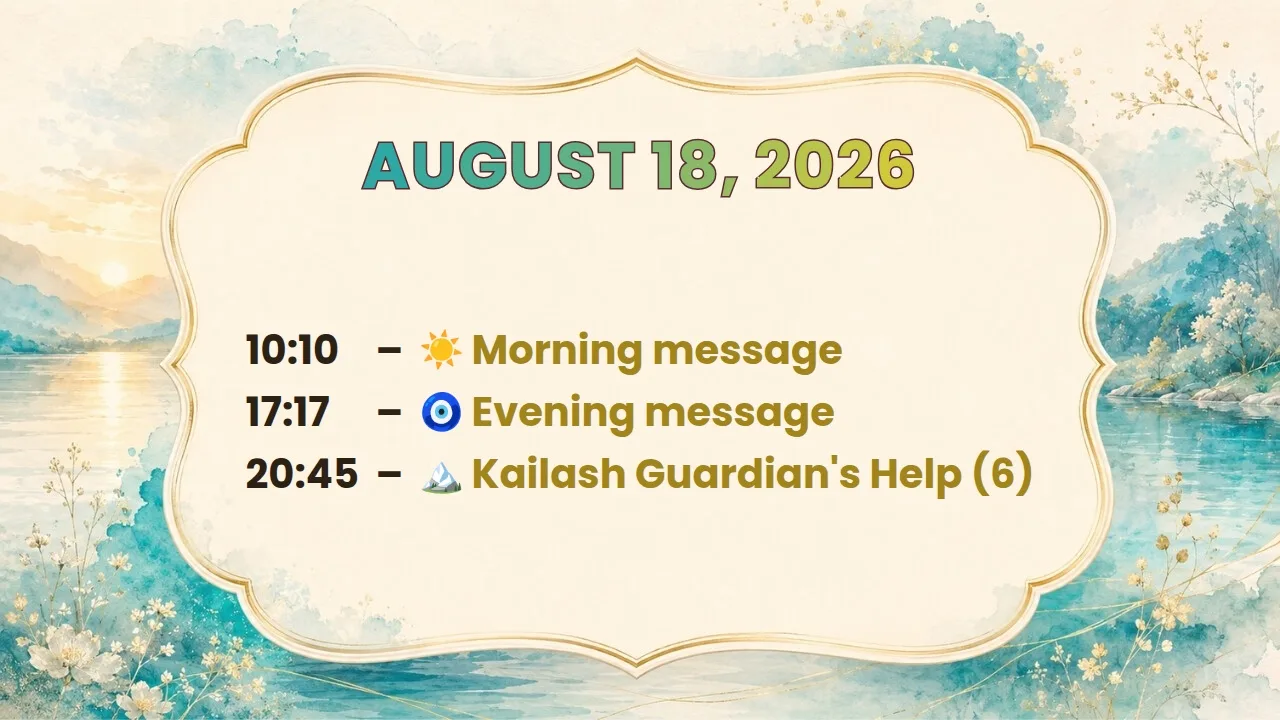 AUGUST 18, 2026

10:10 – ☀️ Morning message
17:17 – 🧿 Evening message
20:45 – 🏔️ Kailash Guardian's Help (6)